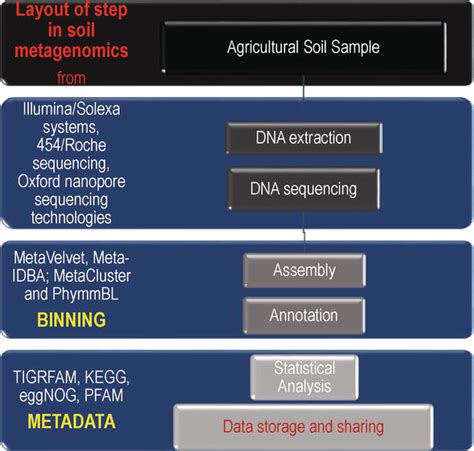 Layout of step in soil metagenomics from

Agricultural Soil Sample

Illumina/Solexa systems, 454/Roche sequencing, Oxford nanopore sequencing technologies

DNA extraction

DNA sequencing

MetaVelvet, Meta-IDBA; MetaCluster and PhymmBL

BINNING

Assembly

Annotation

TIGRFAM, KEGG, eggNOG, PFAM

METADATA

Statistical Analysis

Data storage and sharing